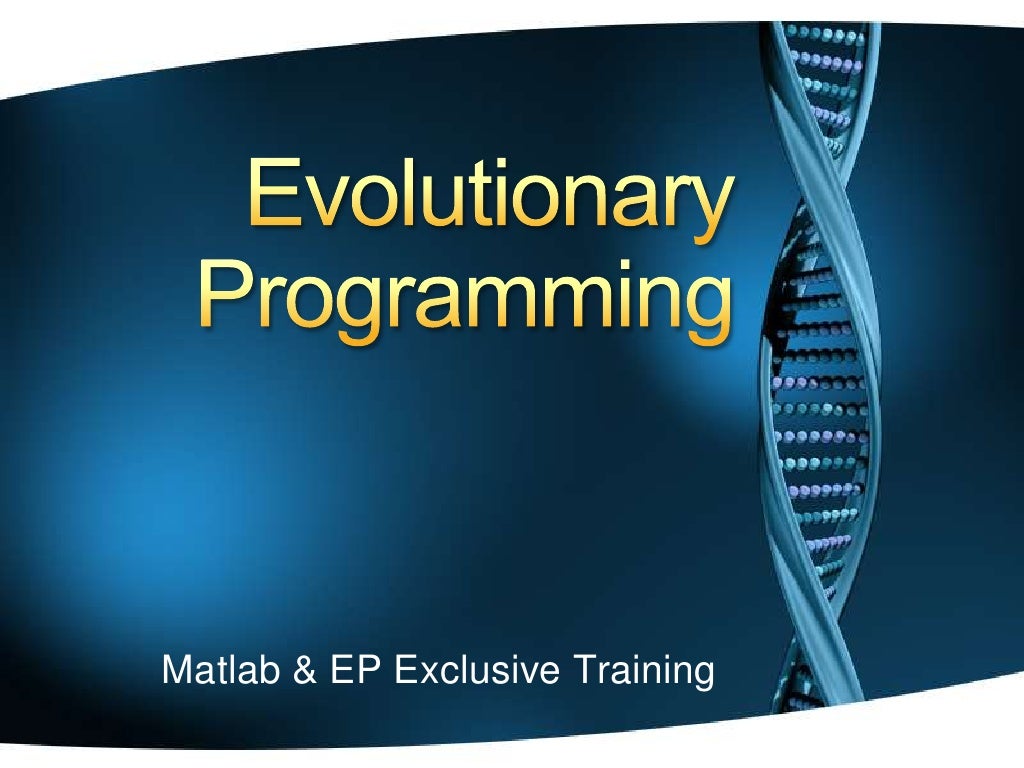 Evolutionary Programming

Matlab & EP Exclusive Training